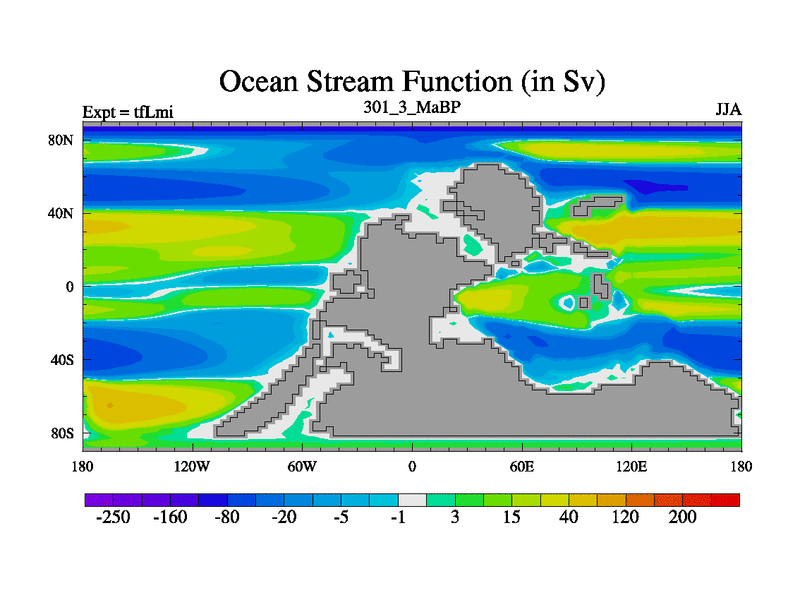 Ocean Stream Function (in Sv)

Expt = tfLmi
301_3_MaBP
JJA

80N
40N
0
40S
80S

180
120W
60W
0
60E
120E
180

-250
-160
-80
-20
-5
-1
3
15
40
120
200